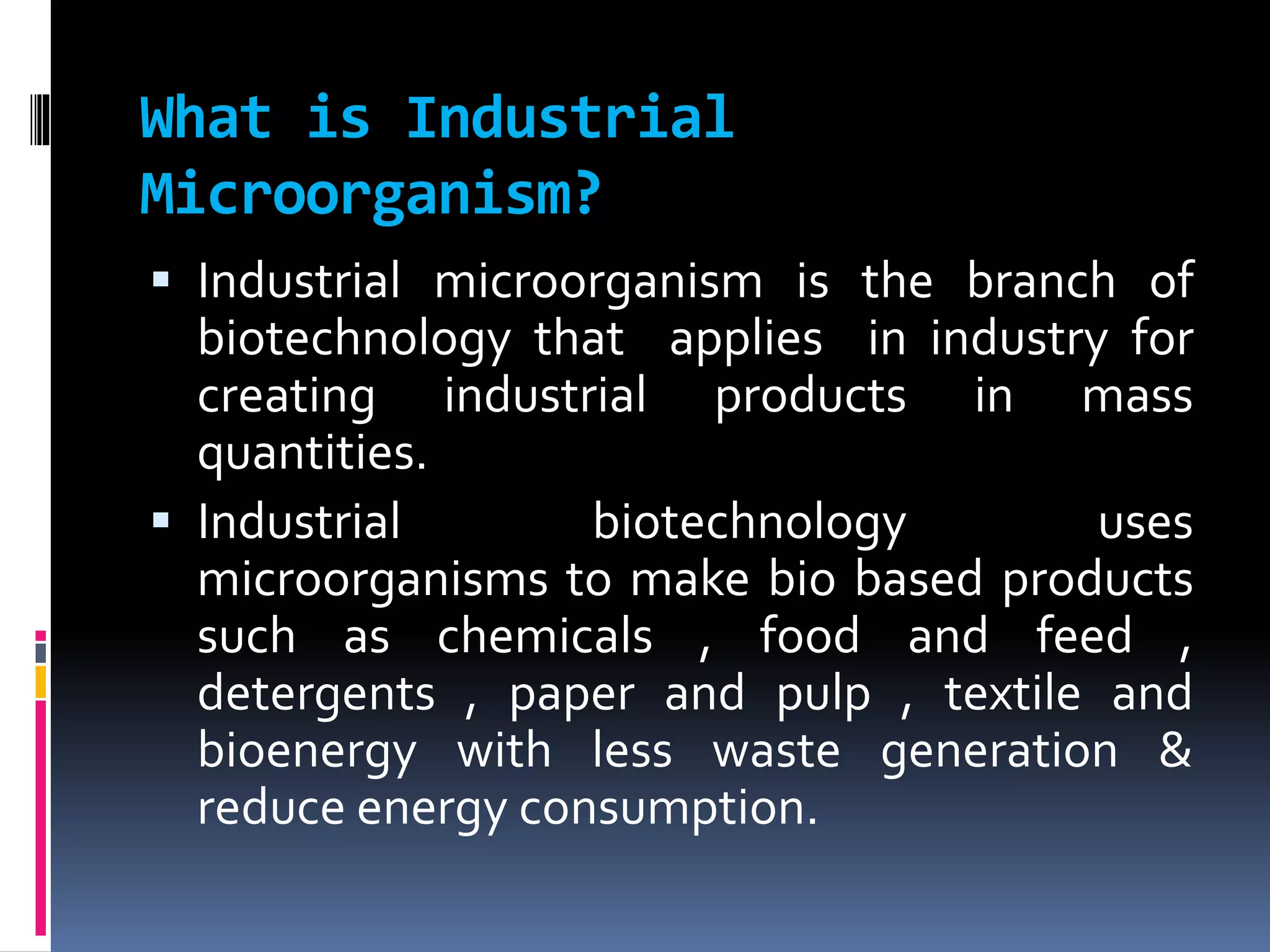 What is Industrial Microorganism?

▪ Industrial microorganism is the branch of biotechnology that applies in industry for creating industrial products in mass quantities.

▪ Industrial biotechnology uses microorganisms to make bio based products such as chemicals , food and feed , detergents , paper and pulp , textile and bioenergy with less waste generation & reduce energy consumption.